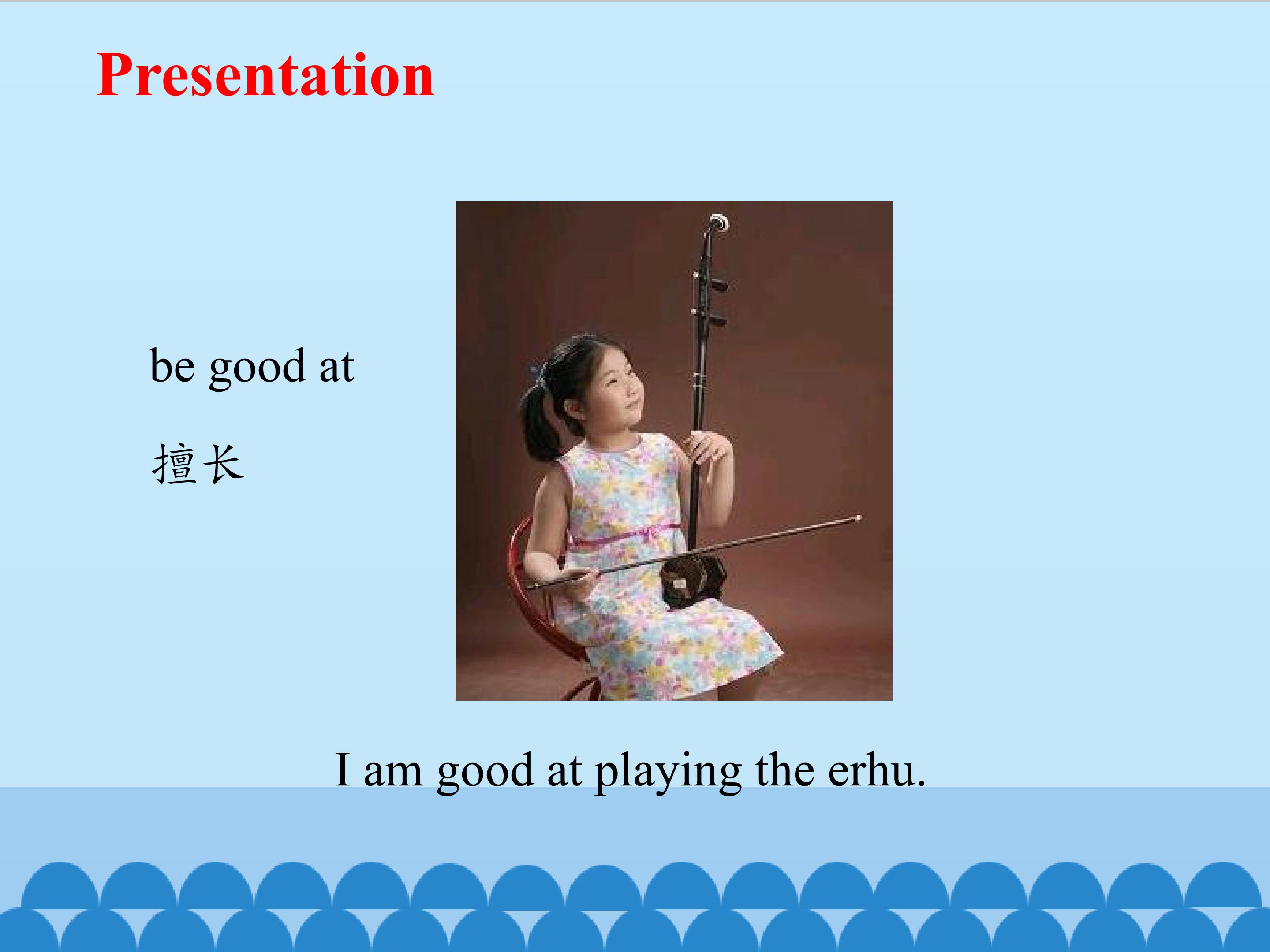 Presentation

be good at

擅长

I am good at playing the erhu.